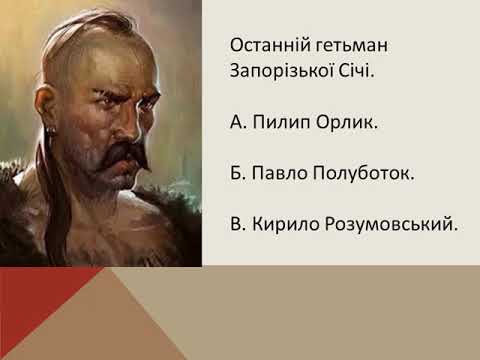 Останній гетьман Запорізької Січі.

А. Пилип Орлик.

Б. Павло Полуботок.

В. Кирило Розумовський.